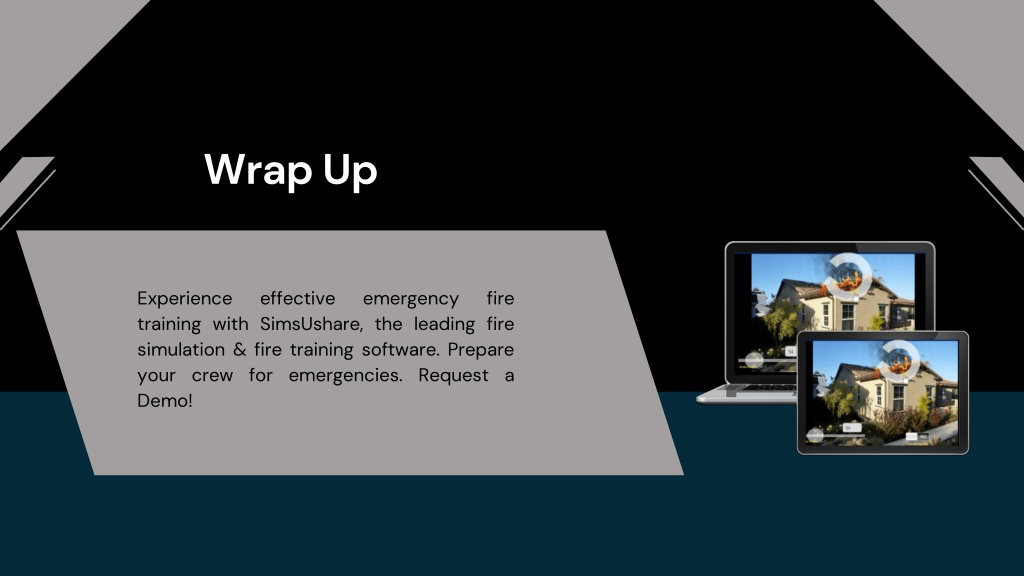 Wrap Up

Experience effective emergency fire training with SimsUshare, the leading fire simulation & fire training software. Prepare your crew for emergencies. Request a Demo!